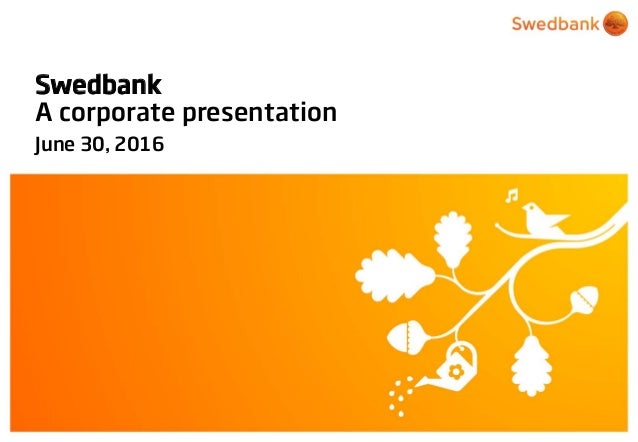 Swedbank

Swedbank
A corporate presentation
June 30, 2016